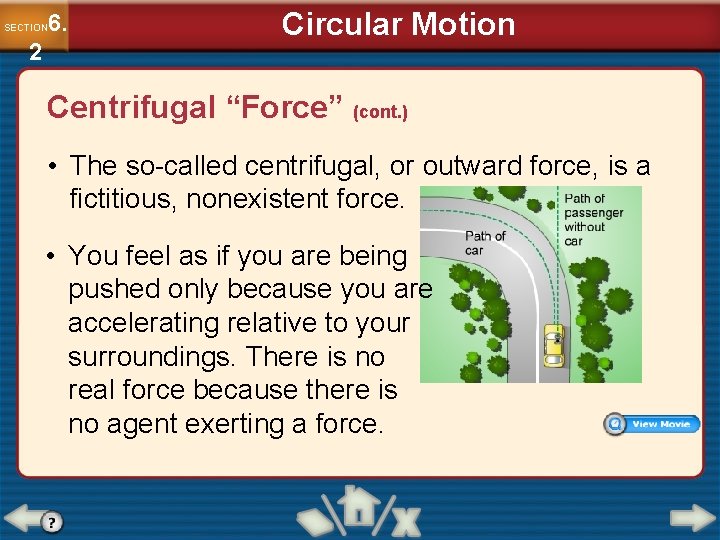 SECTION 6.2

Circular Motion

Centrifugal “Force” (cont.)

• The so-called centrifugal, or outward force, is a fictitious, nonexistent force.

• You feel as if you are being pushed only because you are accelerating relative to your surroundings. There is no real force because there is no agent exerting a force.

Path of car

Path of passenger without car

View Movie

?